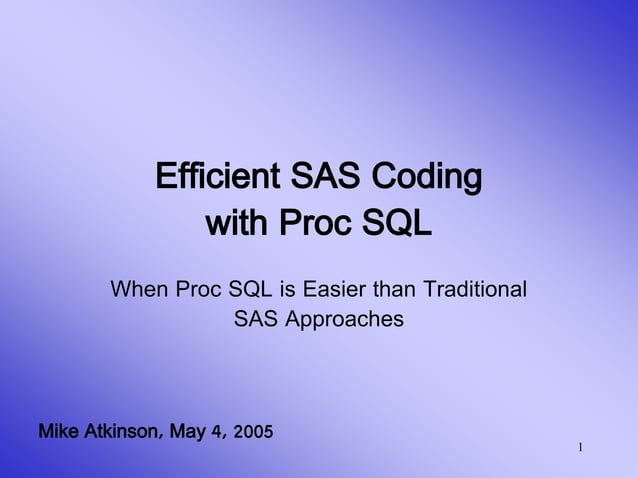 Efficient SAS Coding with Proc SQL

When Proc SQL is Easier than Traditional SAS Approaches

Mike Atkinson, May 4, 2005

1